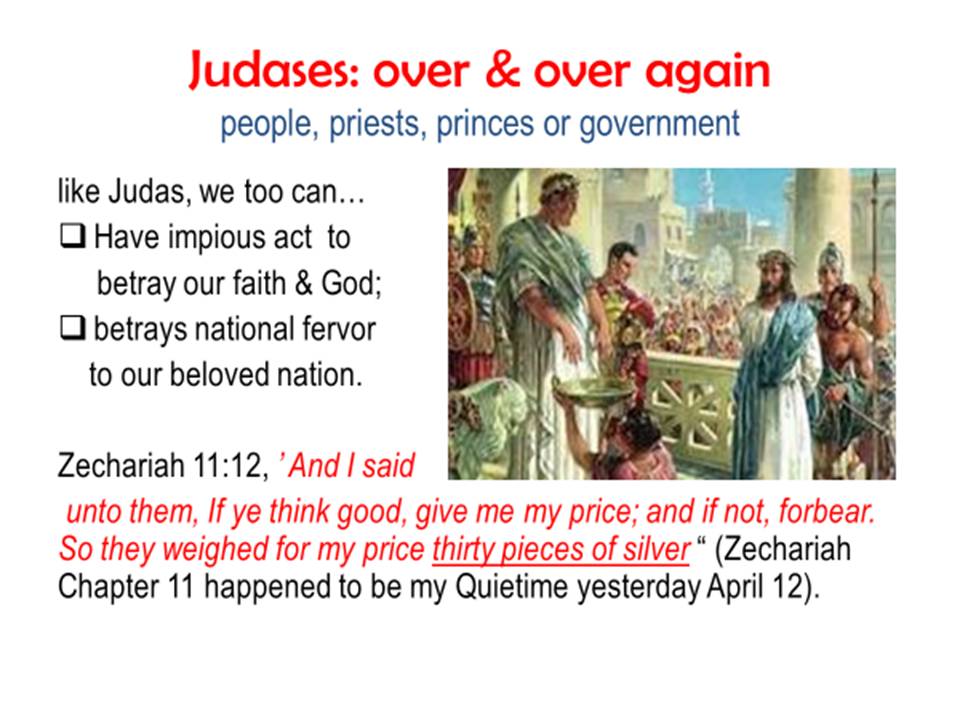 Judases: over & over again
people, priests, princes or government

like Judas, we too can…
❑ Have impious act to betray our faith & God;
❑ betrays national fervor to our beloved nation.

Zechariah 11:12, ' And I said unto them, If ye think good, give me my price; and if not, forbear. So they weighed for my price thirty pieces of silver " (Zechariah Chapter 11 happened to be my Quietime yesterday April 12).